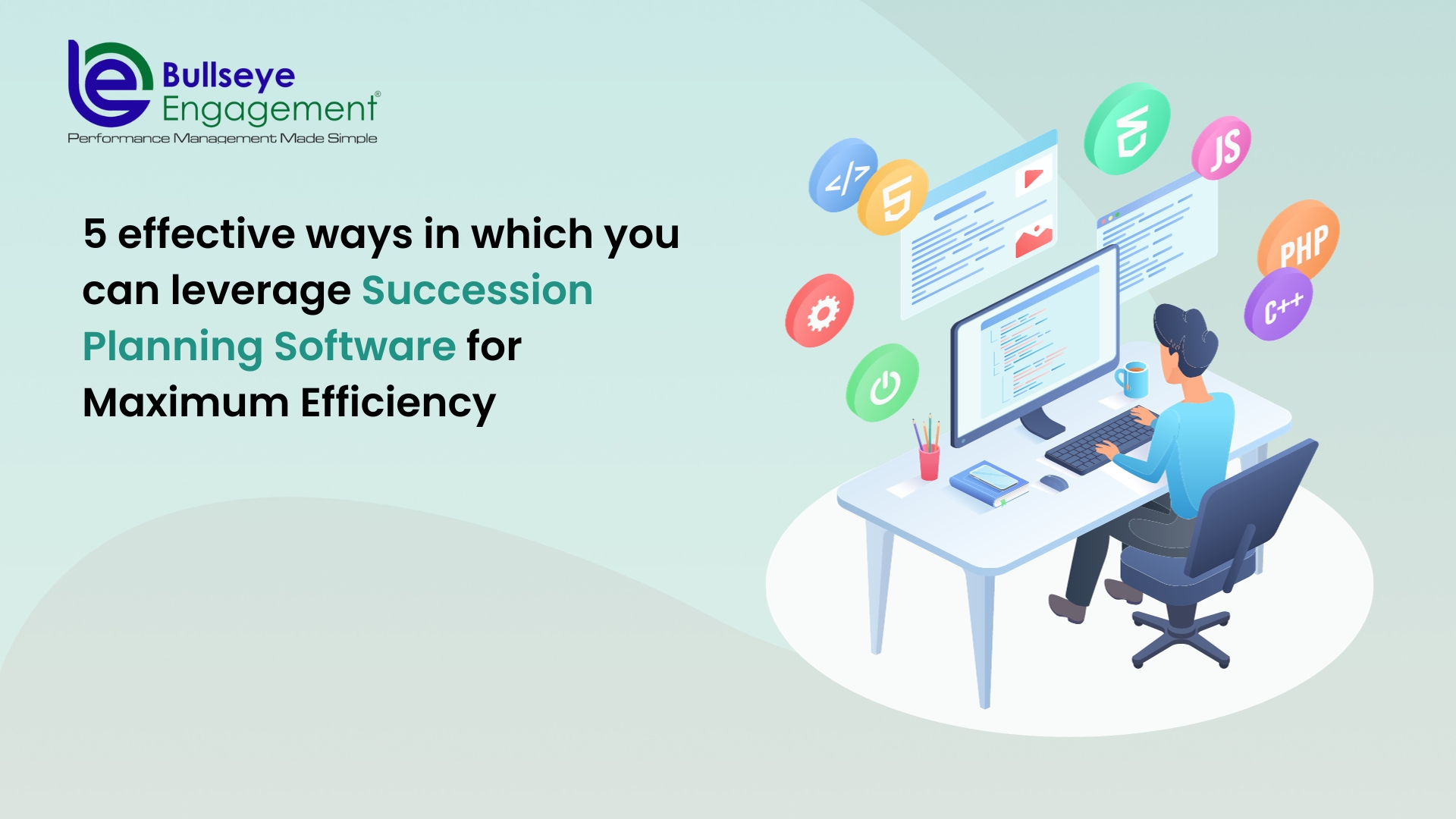 Bullseye Engagement®
Performance Management Made Simple

5 effective ways in which you can leverage Succession Planning Software for Maximum Efficiency

</>
5
JS
PHP
C++